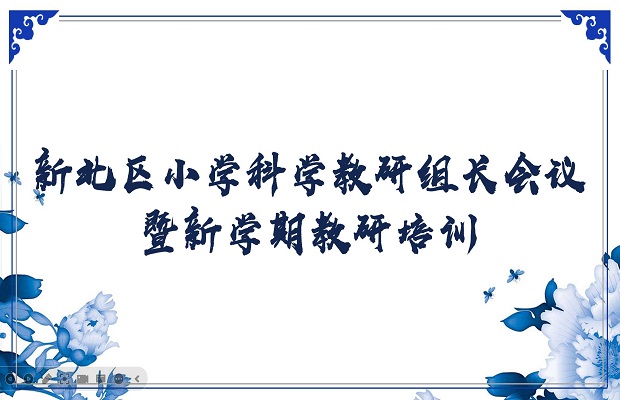 新北区小学科学教研组长会议
暨新学期教研培训